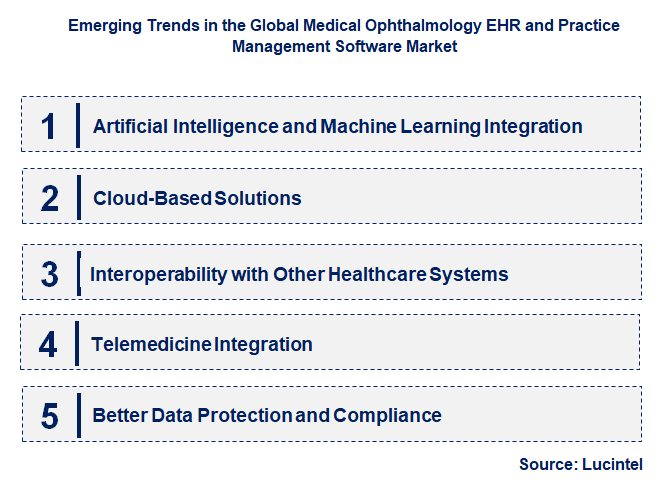 Emerging Trends in the Global Medical Ophthalmology EHR and Practice Management Software Market

1 Artificial Intelligence and Machine Learning Integration

2 Cloud-Based Solutions

3 Interoperability with Other Healthcare Systems

4 Telemedicine Integration

5 Better Data Protection and Compliance

Source: Lucintel